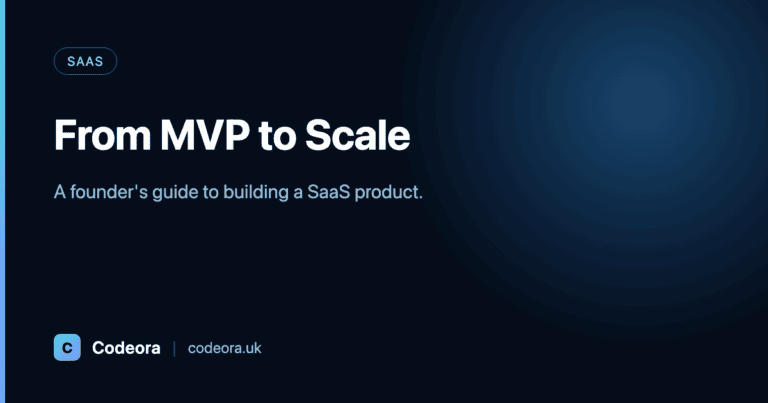 SAAS

From MVP to Scale

A founder's guide to building a SaaS product.

C Codeora | codeora.uk